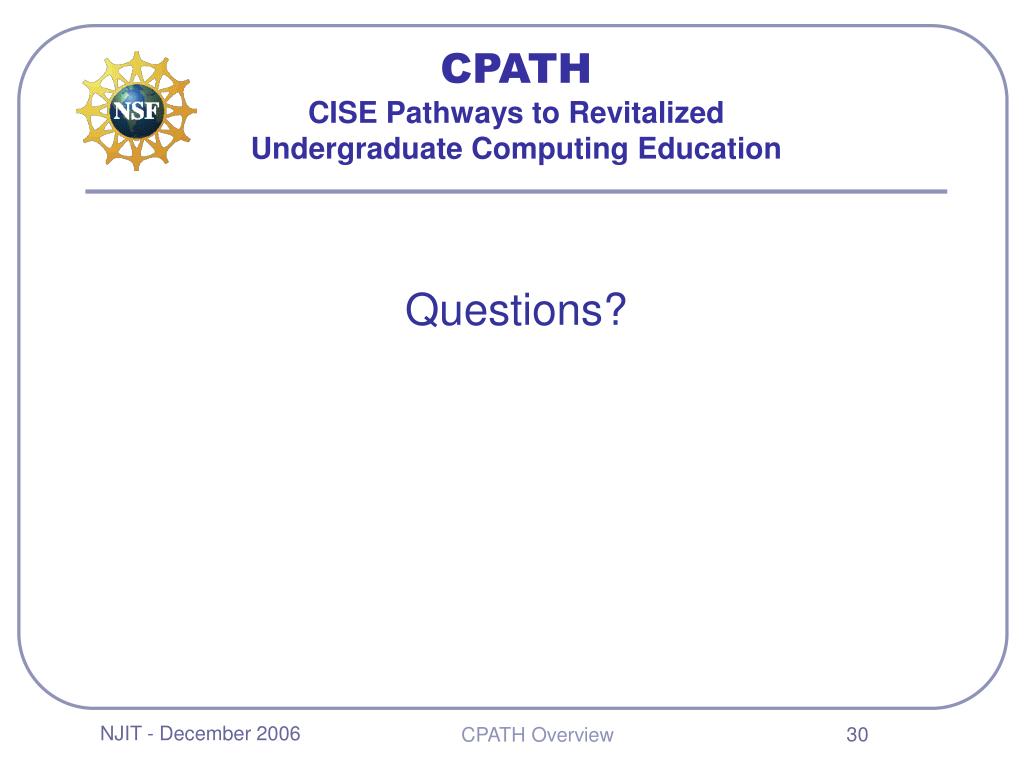 NSF

CPATH
CISE Pathways to Revitalized Undergraduate Computing Education

Questions?

NJIT - December 2006

CPATH Overview

30